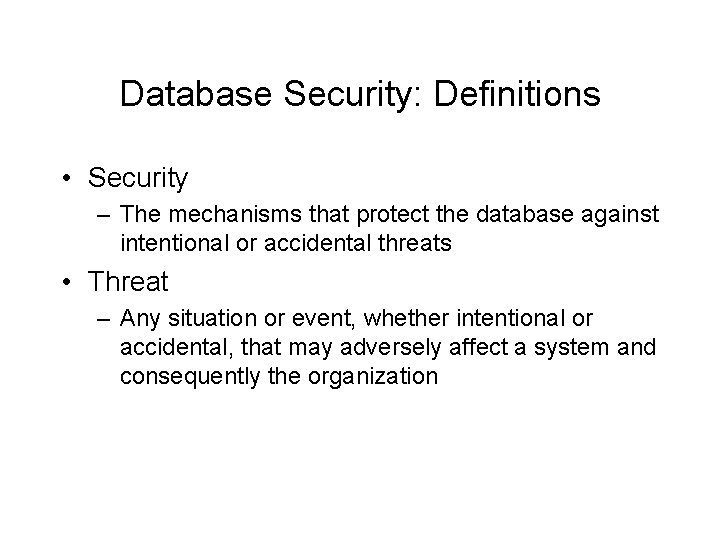 Database Security: Definitions

• Security
– The mechanisms that protect the database against intentional or accidental threats

• Threat
– Any situation or event, whether intentional or accidental, that may adversely affect a system and consequently the organization